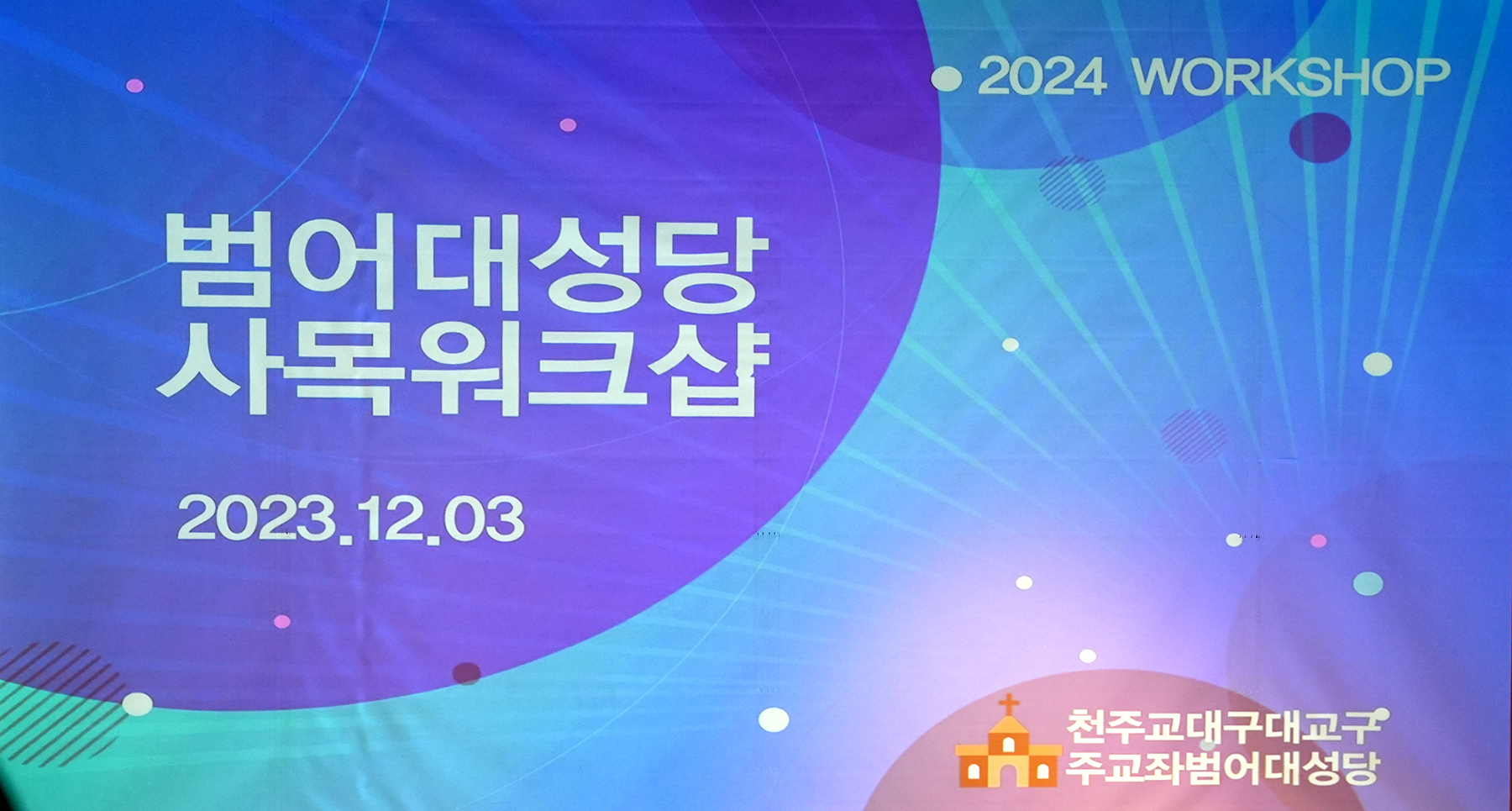 2024 WORKSHOP

범어대성당
사목워크샵

2023.12.03

천주교대구대교구
주교좌범어대성당